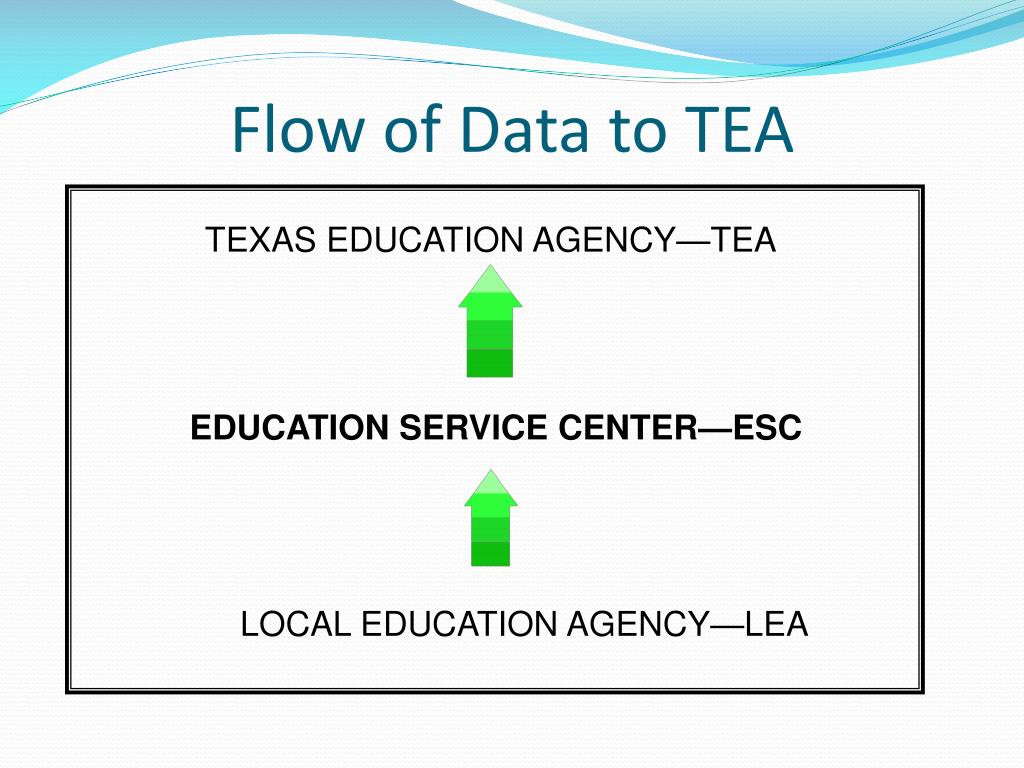 Flow of Data to TEA

TEXAS EDUCATION AGENCY—TEA

EDUCATION SERVICE CENTER—ESC

LOCAL EDUCATION AGENCY—LEA